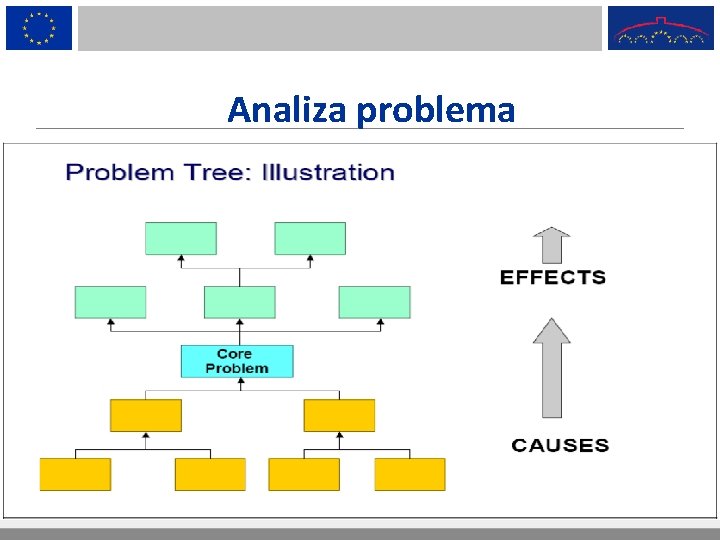 Analiza problema

Problem Tree: Illustration

Core Problem

EFFECTS

CAUSES